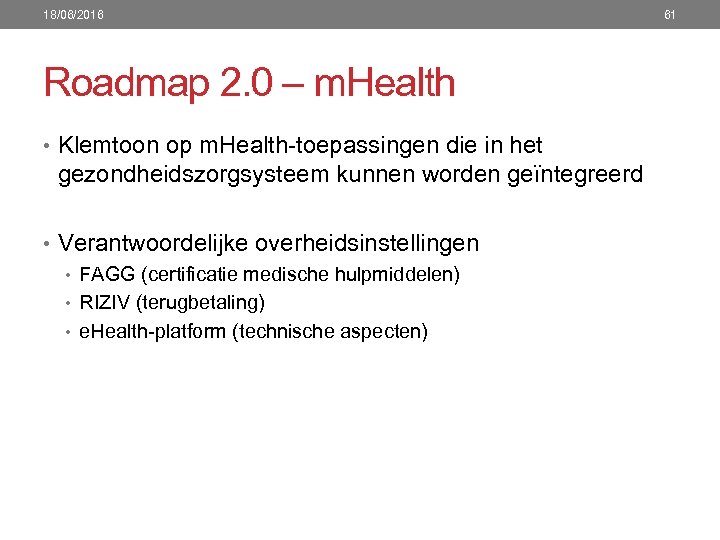 18/08/2016

61

Roadmap 2.0 – mHealth

• Klemtoon op mHealth-toepassingen die in het gezondheidszorgsysteem kunnen worden geïntegreerd

• Verantwoordelijke overheidsinstellingen
  • FAGG (certificatie medische hulpmiddelen)
  • RIZIV (terugbetaling)
  • eHealth-platform (technische aspecten)